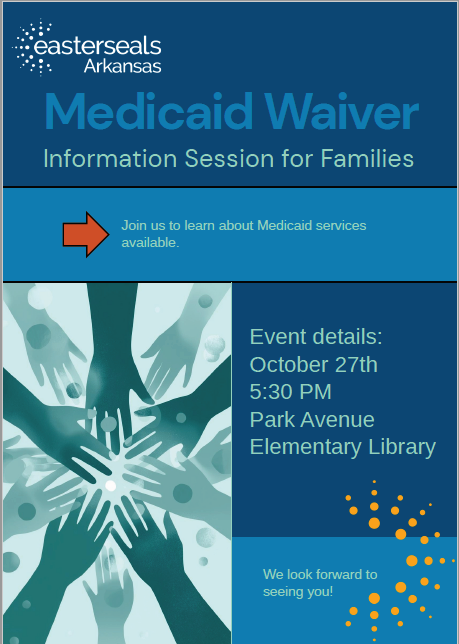 easterseals
Arkansas

Medicaid Waiver

Information Session for Families

Join us to learn about Medicaid services available.

Event details:
October 27th
5:30 PM
Park Avenue
Elementary Library

We look forward to seeing you!